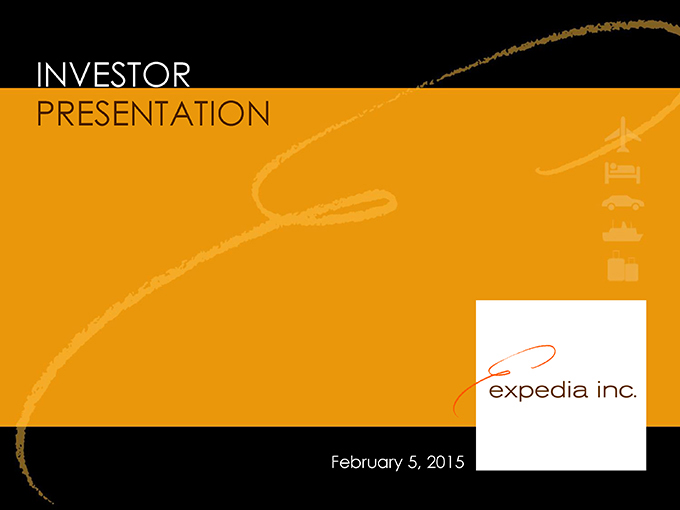 INVESTOR
PRESENTATION

expedia inc.

February 5, 2015